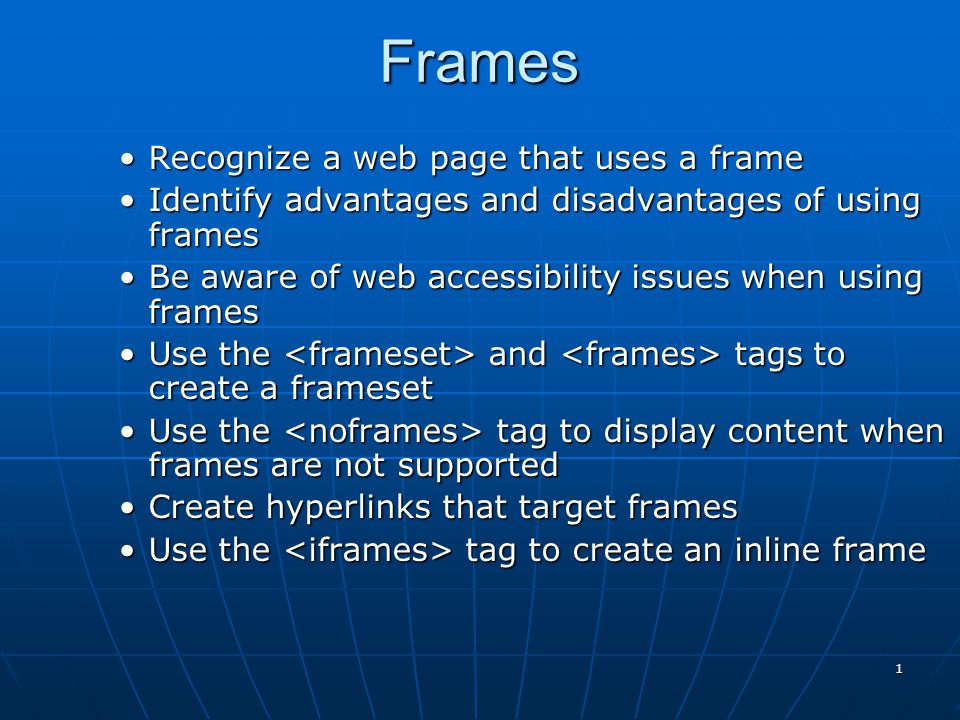 Frames

• Recognize a web page that uses a frame
• Identify advantages and disadvantages of using frames
• Be aware of web accessibility issues when using frames
• Use the <frameset> and <frames> tags to create a frameset
• Use the <noframes> tag to display content when frames are not supported
• Create hyperlinks that target frames
• Use the <iframes> tag to create an inline frame

1